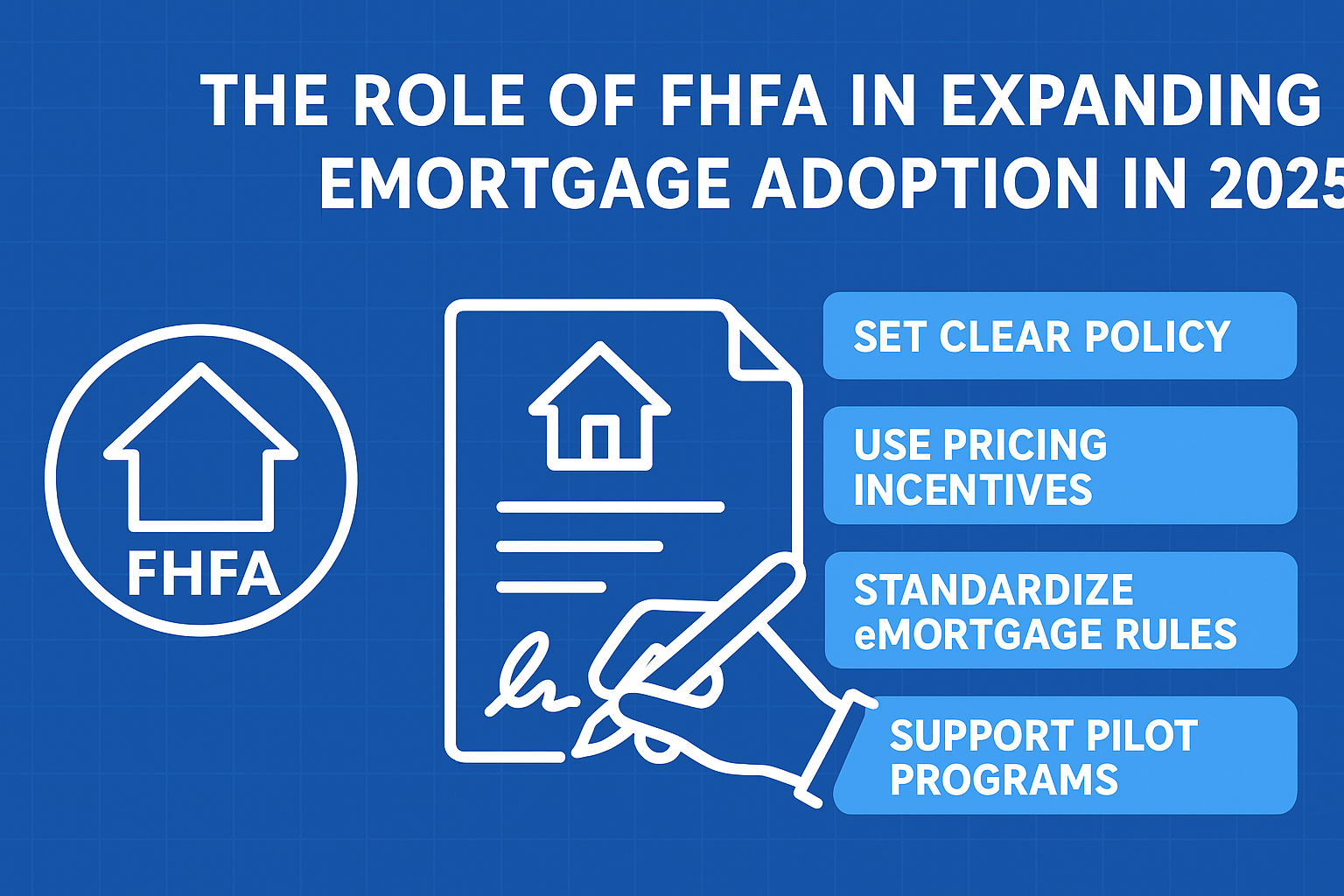 THE ROLE OF FHFA IN EXPANDING EMORTGAGE ADOPTION IN 2025

FHFA

SET CLEAR POLICY

USE PRICING INCENTIVES

STANDARDIZE eMORTGAGE RULES

SUPPORT PILOT PROGRAMS